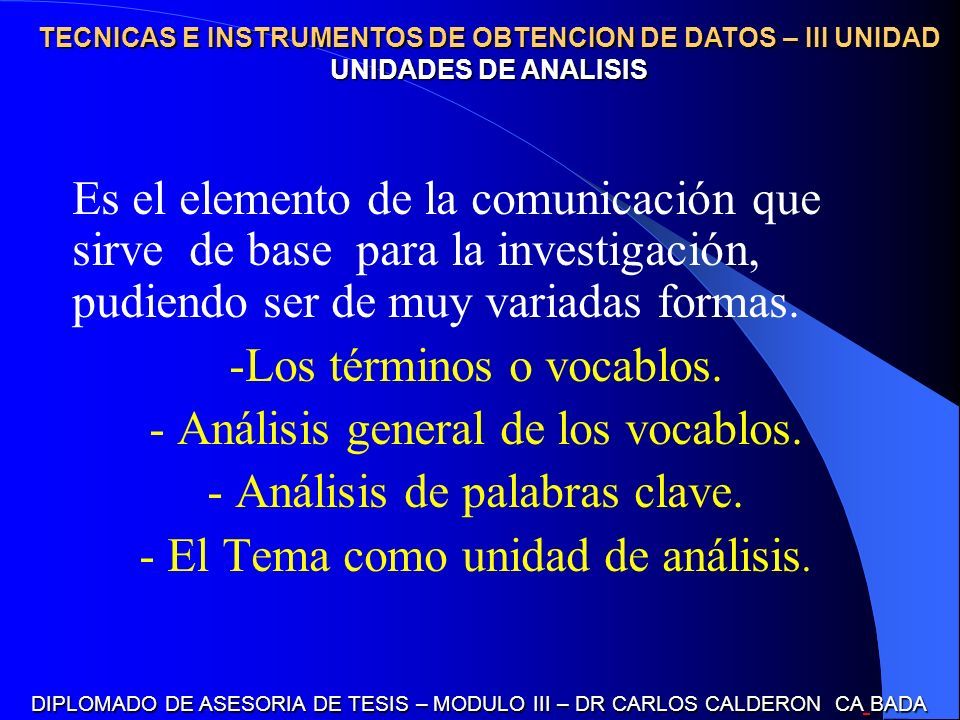 TECNICAS E INSTRUMENTOS DE OBTENCION DE DATOS – III UNIDAD
UNIDADES DE ANALISIS

Es el elemento de la comunicación que sirve de base para la investigación, pudiendo ser de muy variadas formas.

-Los términos o vocablos.
- Análisis general de los vocablos.
- Análisis de palabras clave.
- El Tema como unidad de análisis.

DIPLOMADO DE ASESORIA DE TESIS – MODULO III – DR CARLOS CALDERON CA BADA